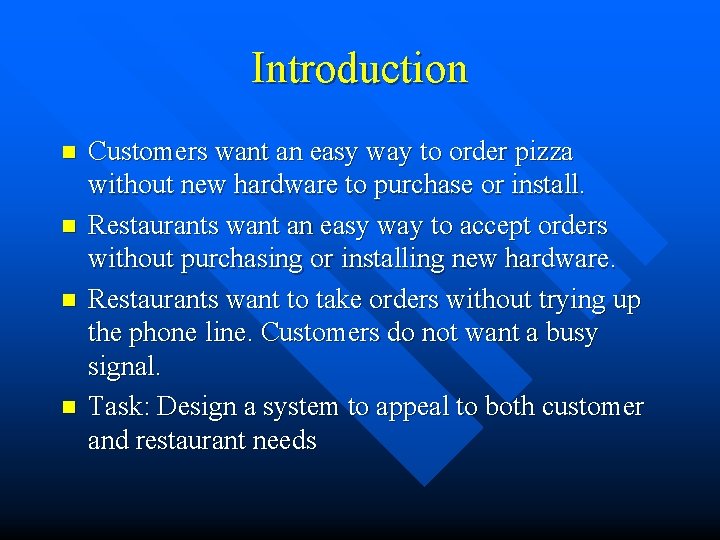 Introduction

- Customers want an easy way to order pizza without new hardware to purchase or install.
- Restaurants want an easy way to accept orders without purchasing or installing new hardware.
- Restaurants want to take orders without trying up the phone line. Customers do not want a busy signal.
- Task: Design a system to appeal to both customer and restaurant needs